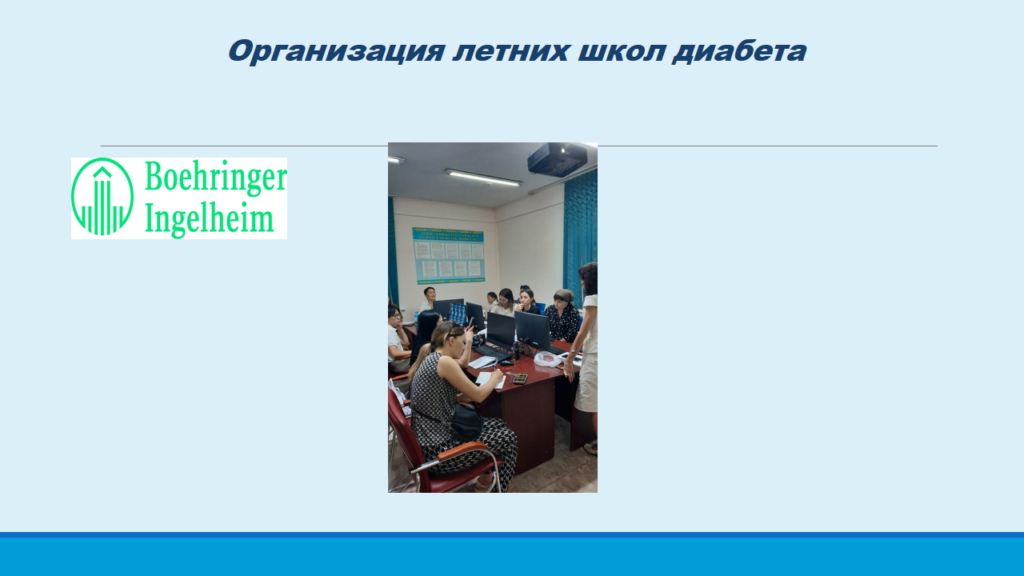 Организация летних школ диабета

Boehringer Ingelheim